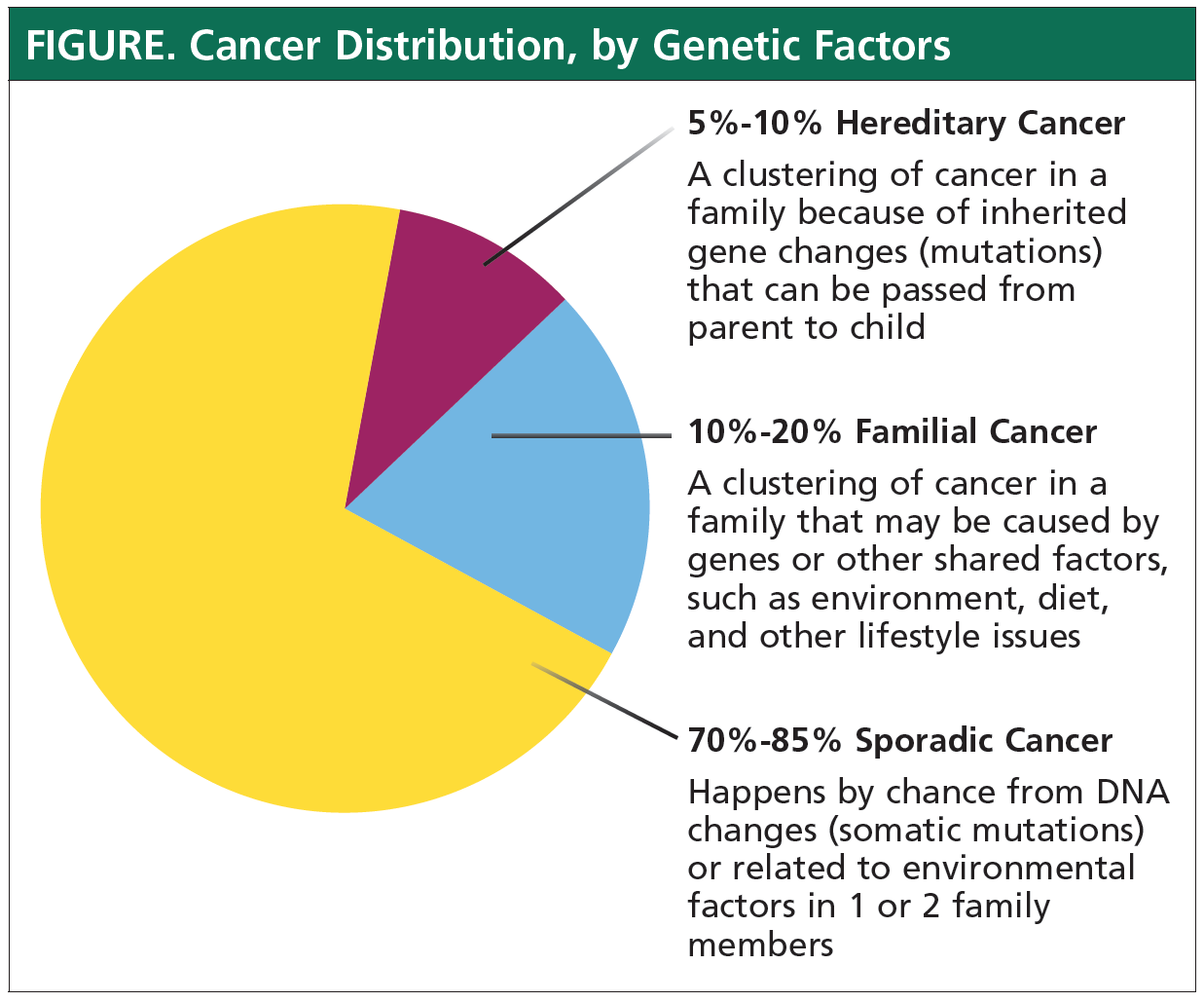 FIGURE. Cancer Distribution, by Genetic Factors

5%-10% Hereditary Cancer

A clustering of cancer in a family because of inherited gene changes (mutations) that can be passed from parent to child

10%-20% Familial Cancer

A clustering of cancer in a family that may be caused by genes or other shared factors, such as environment, diet, and other lifestyle issues

70%-85% Sporadic Cancer

Happens by chance from DNA changes (somatic mutations) or related to environmental factors in 1 or 2 family members